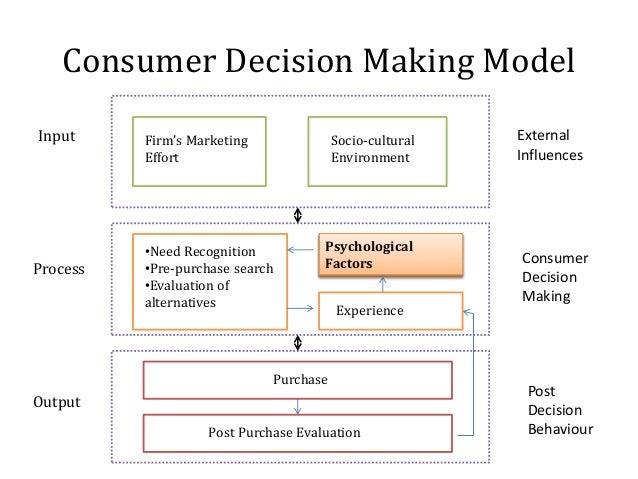 Consumer Decision Making Model

Input

Firm's Marketing Effort

Socio-cultural Environment

External Influences

Process

•Need Recognition
•Pre-purchase search
•Evaluation of alternatives

Psychological Factors

Experience

Consumer Decision Making

Output

Purchase

Post Purchase Evaluation

Post Decision Behaviour